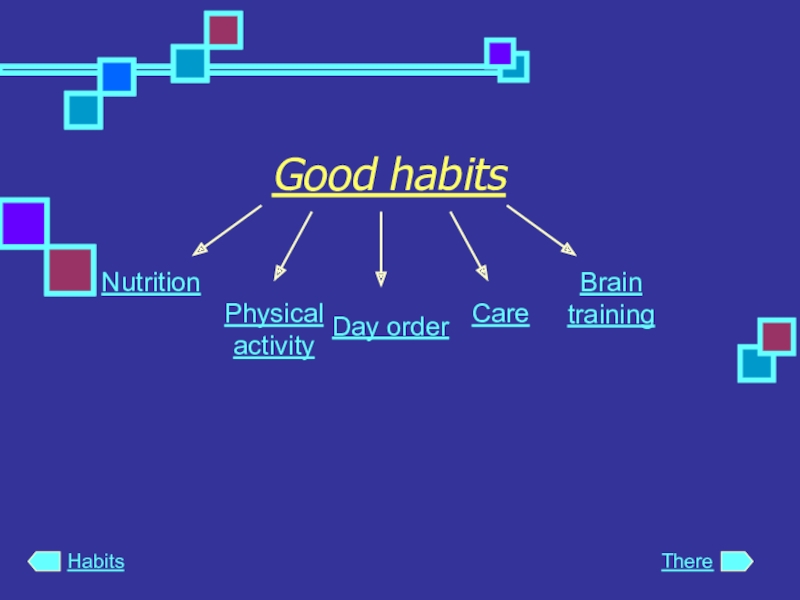 Good habits

Nutrition

Physical activity

Day order

Care

Brain training

Habits

There